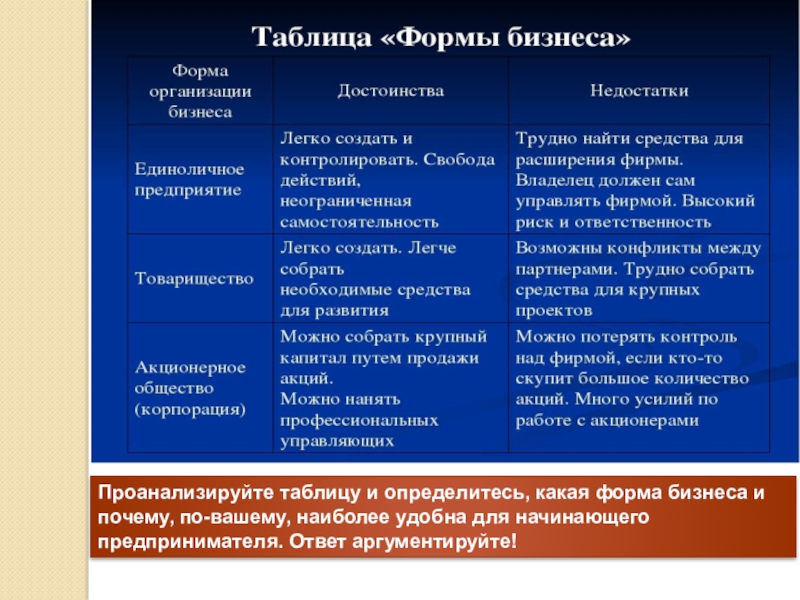 Таблица «Формы бизнеса»

| Форма организации бизнеса | Достоинства | Недостатки |
|---|---|---|
| Единоличное предприятие | Легко создать и контролировать. Свобода действий, неограниченная самостоятельность | Трудно найти средства для расширения фирмы. Владелец должен сам управлять фирмой. Высокий риск и ответственность |
| Товарищество | Легко создать. Легче собрать необходимые средства для развития | Возможны конфликты между партнерами. Трудно собрать средства для крупных проектов |
| Акционерное общество (корпорация) | Можно собрать крупный капитал путем продажи акций. Можно нанять профессиональных управляющих | Можно потерять контроль над фирмой, если кто-то скупит большое количество акций. Много усилий по работе с акционерами |

Проанализируйте таблицу и определитесь, какая форма бизнеса и почему, по-вашему, наиболее удобна для начинающего предпринимателя. Ответ аргументируйте!